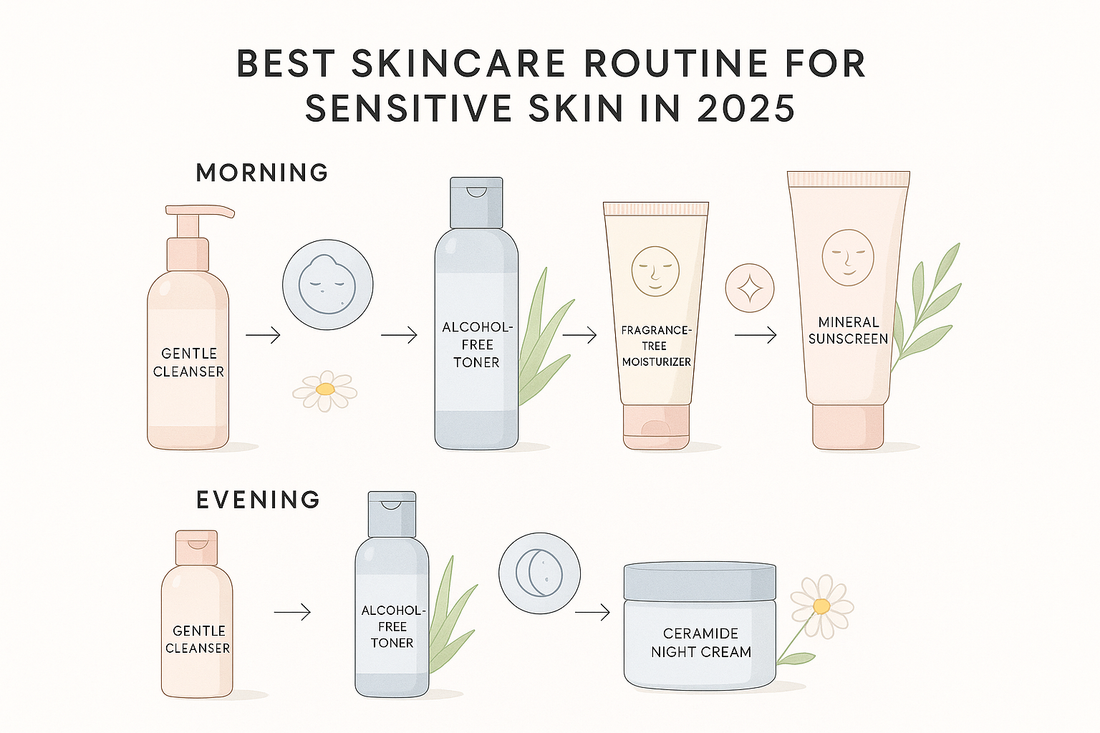 BEST SKINCARE ROUTINE FOR SENSITIVE SKIN IN 2025

MORNING

GENTLE CLEANSER

ALCOHOL-FREE TONER

FRAGRANCE-TREE MOISTURIZER

MINERAL SUNSCREEN

EVENING

GENTLE CLEANSER

ALCOHOL-FREE TONER

CERAMIDE NIGHT CREAM